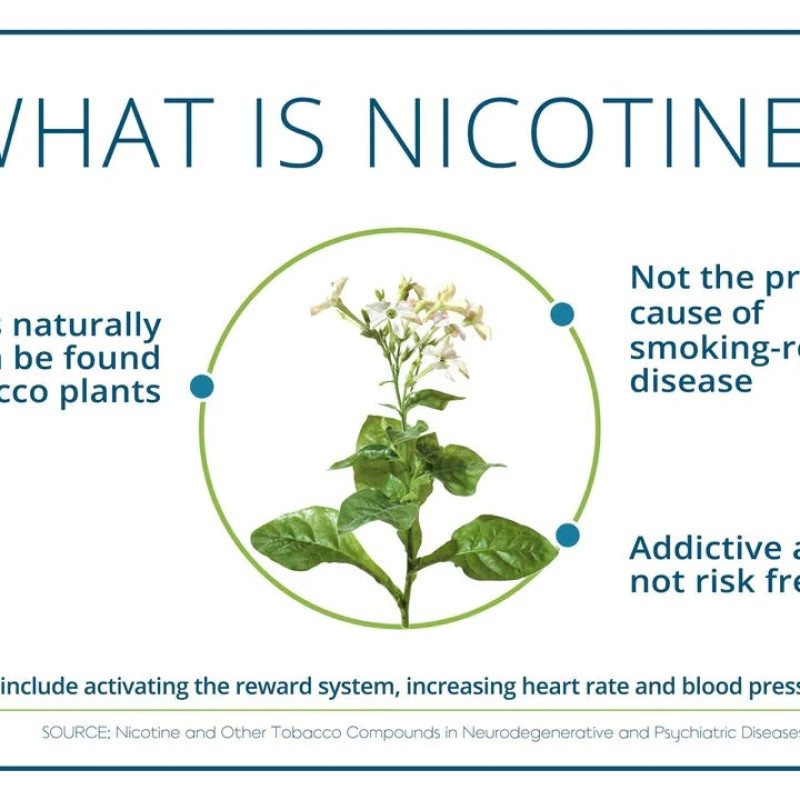 WHAT IS NICOTINE

s naturally
n be found
cco plants

Not the pr
cause of
smoking-re
disease

Addictive a
not risk fre

include activating the reward system, increasing heart rate and blood press

SOURCE: Nicotine and Other Tobacco Compounds in Neurodegenerative and Psychiatric Diseases